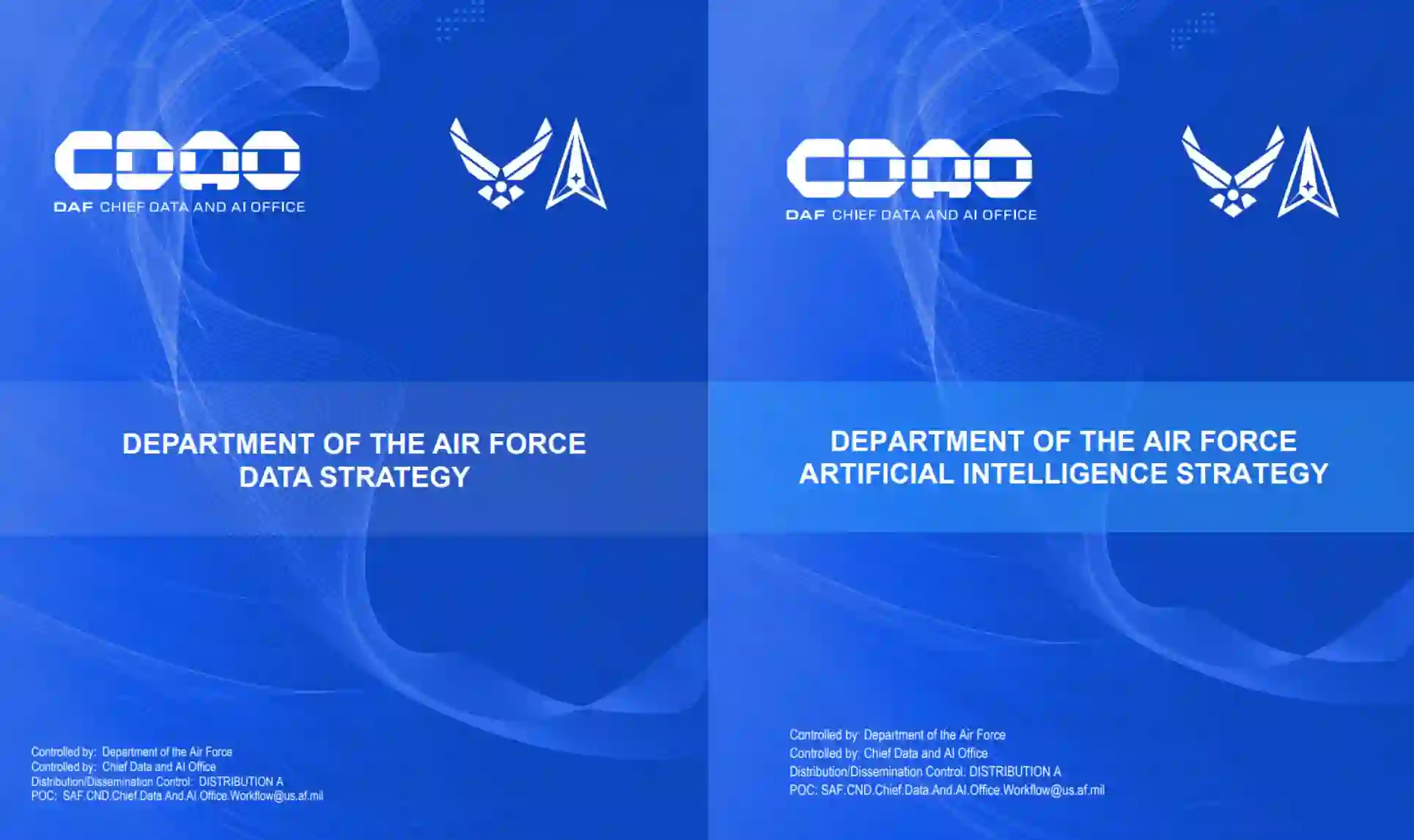 CDAO
DAF CHIEF DATA AND AI OFFICE

DEPARTMENT OF THE AIR FORCE
DATA STRATEGY

Controlled by: Department of the Air Force
Controlled by: Chief Data and AI Office
Distribution/Dissemination Control: DISTRIBUTION A
POC: SAF.CND.Chief.Data.And.AI.Office.Workflow@us.af.mil

CDAO
DAF CHIEF DATA AND AI OFFICE

DEPARTMENT OF THE AIR FORCE
ARTIFICIAL INTELLIGENCE STRATEGY

Controlled by: Department of the Air Force
Controlled by: Chief Data and AI Office
Distribution/Dissemination Control: DISTRIBUTION A
POC: SAF.CND.Chief.Data.And.AI.Office.Workflow@us.af.mil